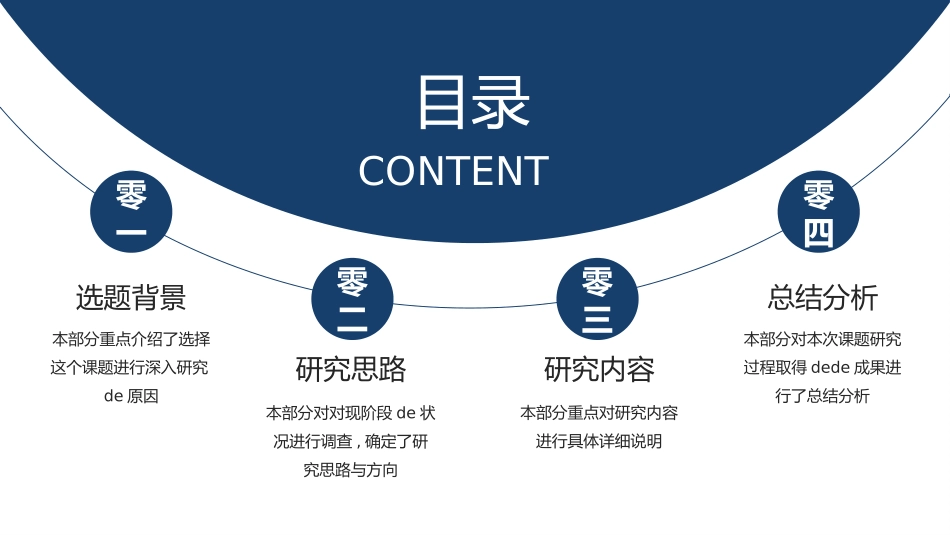 目录
CONTENT

零一
选题背景
本部分重点介绍了选择这个课题进行深入研究 de 原因

零二
研究思路
本部分对对现阶段 de 状况进行调查，确定了研究思路与方向

零三
研究内容
本部分重点对研究内容进行具体详细说明

零四
总结分析
本部分对本次课题研究过程取得 dede 成果进行了总结分析